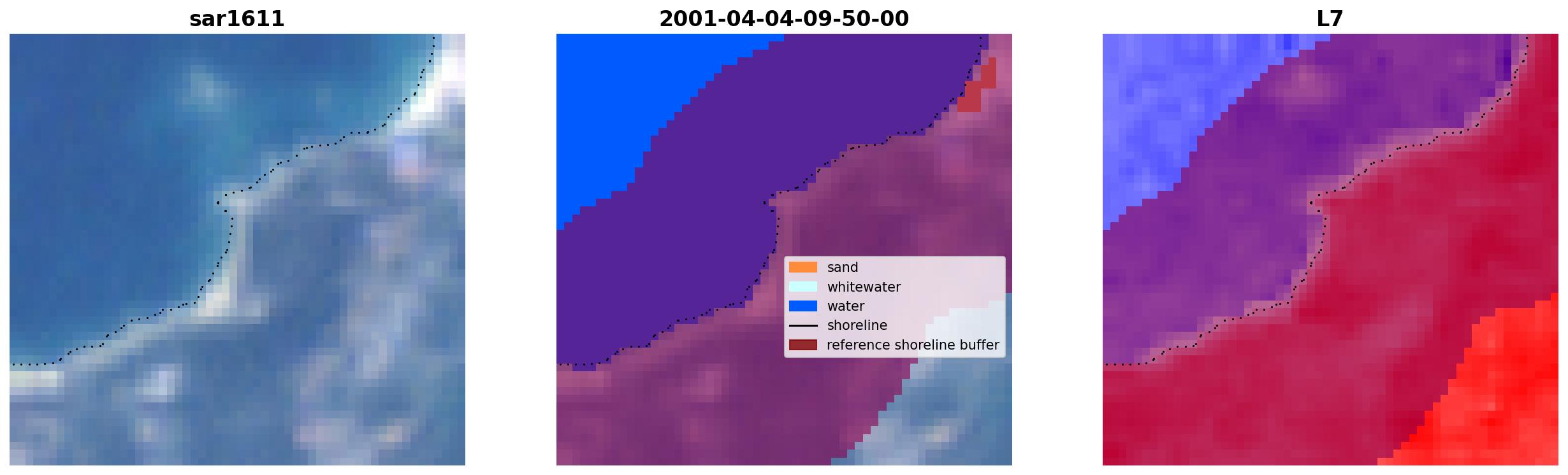 sar1611

2001-04-04-09-50-00

sand
whitewater
water
shoreline
reference shoreline buffer

L7